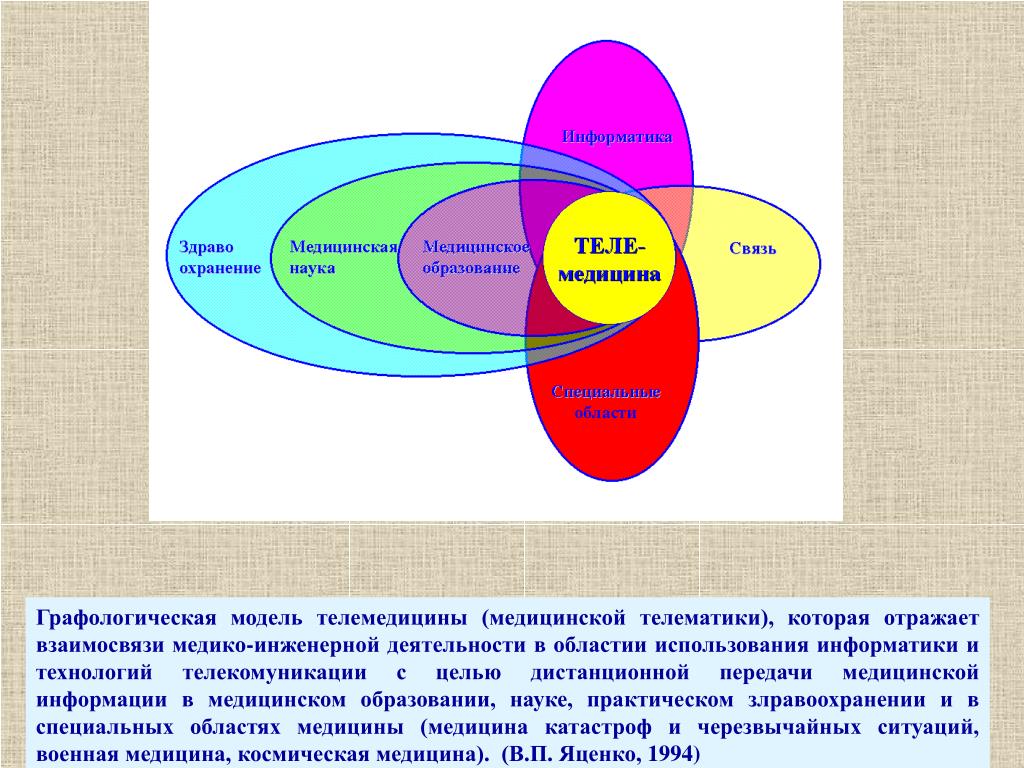 Информатика

Здраво охранение

Медицинская наука

Медицинское образование

ТЕЛЕ-медицина

Связь

Специальные области

Графологическая модель телемедицины (медицинской телематики), которая отражает взаимосвязи медико-инженерной деятельности в областии использования информатики и технологий телекомуникации с целью дистанционной передачи медицинской информации в медицинском образовании, науке, практическом злравоохранении и в специальных областях медицины (медицина катастроф и черезвычайных ситуаций, военная медицина, космическая медицина). (В.П. Яценко, 1994)